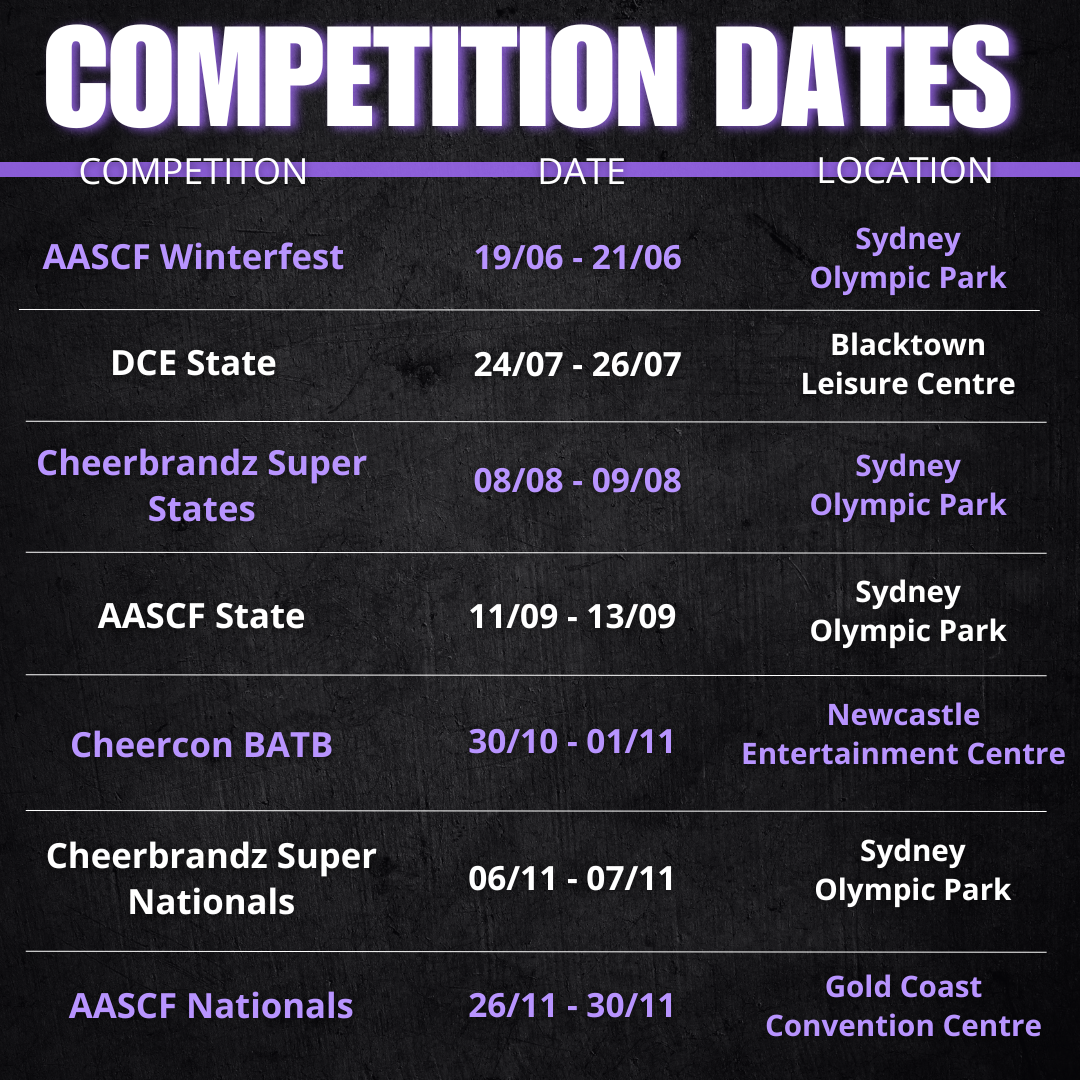 COMPETITION DATES

| COMPETITON | DATE | LOCATION |
|---|---|---|
| AASCF Winterfest | 19/06 - 21/06 | Sydney Olympic Park |
| DCE State | 24/07 - 26/07 | Blacktown Leisure Centre |
| Cheerbrandz Super States | 08/08 - 09/08 | Sydney Olympic Park |
| AASCF State | 11/09 - 13/09 | Sydney Olympic Park |
| Cheercon BATB | 30/10 - 01/11 | Newcastle Entertainment Centre |
| Cheerbrandz Super Nationals | 06/11 - 07/11 | Sydney Olympic Park |
| AASCF Nationals | 26/11 - 30/11 | Gold Coast Convention Centre |